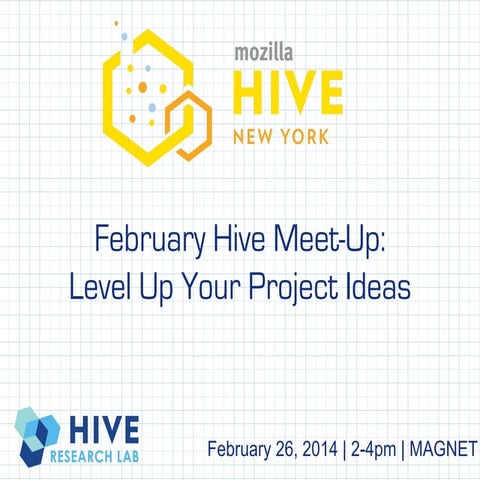 mozilla
HIVE
NEW YORK

February Hive Meet-Up:
Level Up Your Project Ideas

HIVE
RESEARCH LAB

February 26, 2014 | 2-4pm | MAGNET